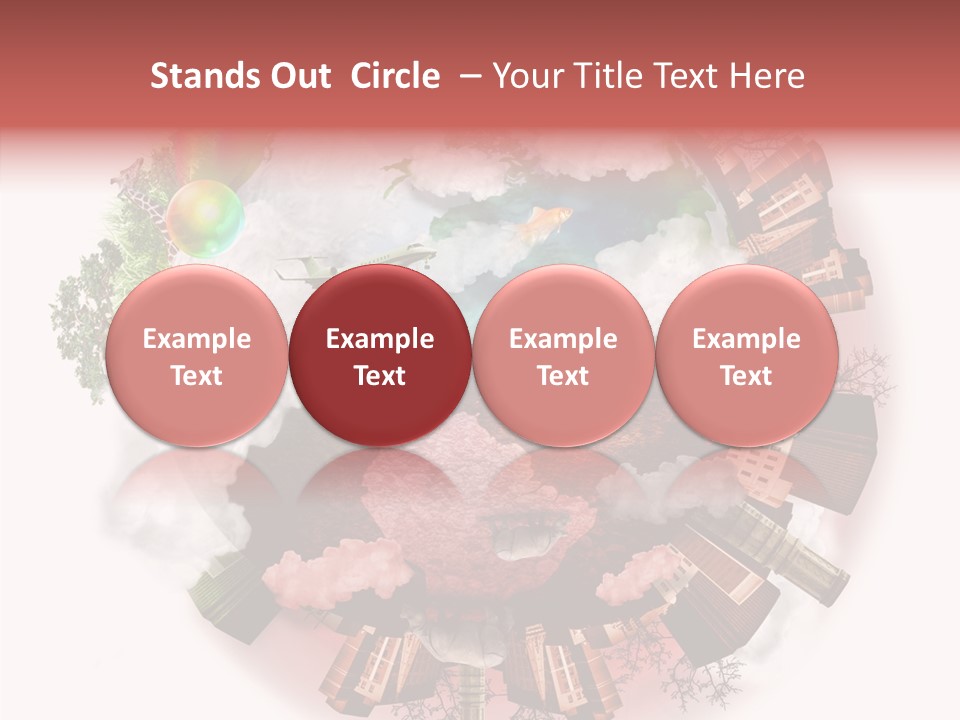 Stands Out Circle – Your Title Text Here

Example Text

Example Text

Example Text

Example Text